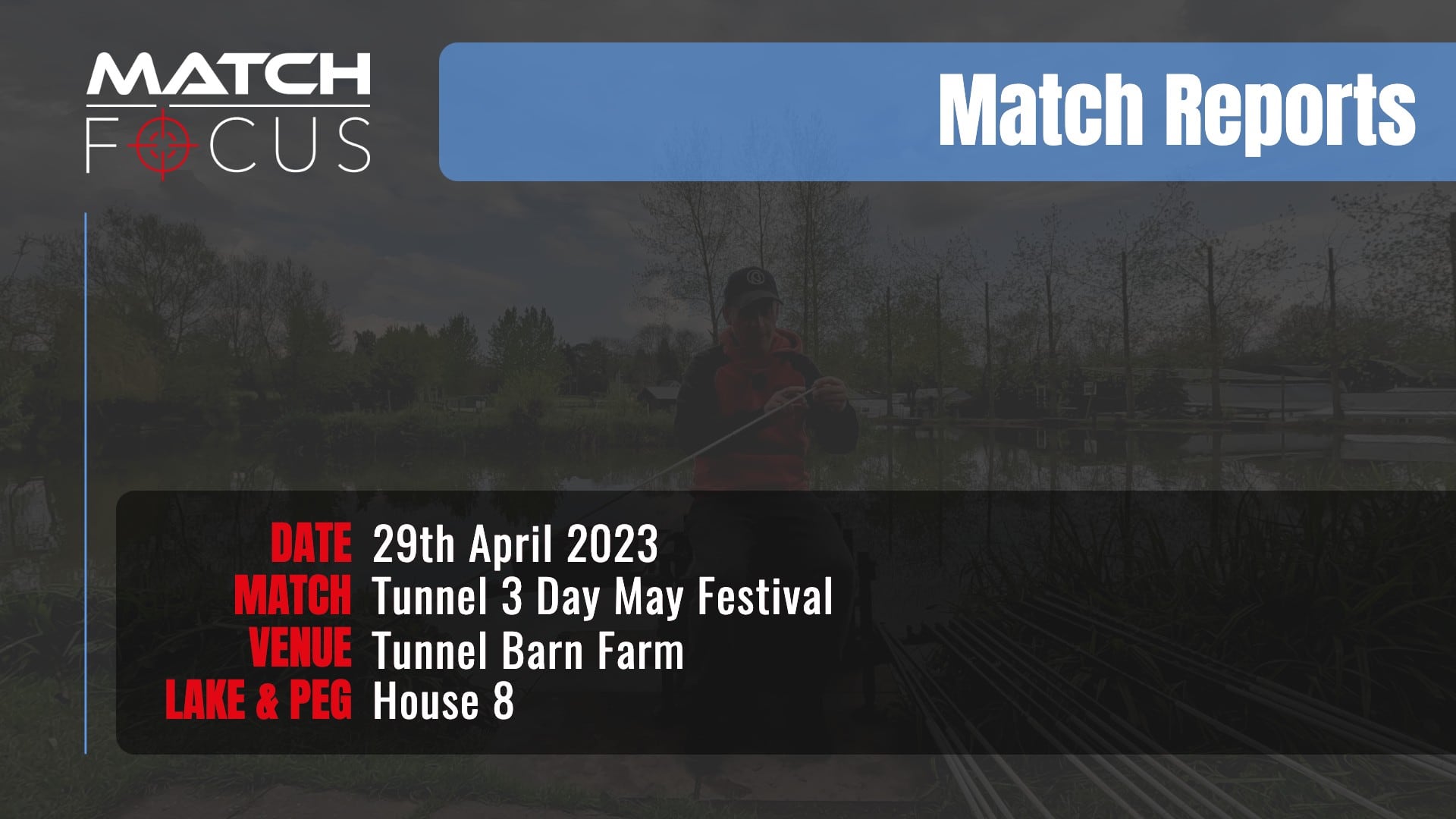 MATCH FOCUS

Match Reports

DATE 29th April 2023
MATCH Tunnel 3 Day May Festival
VENUE Tunnel Barn Farm
LAKE & PEG House 8